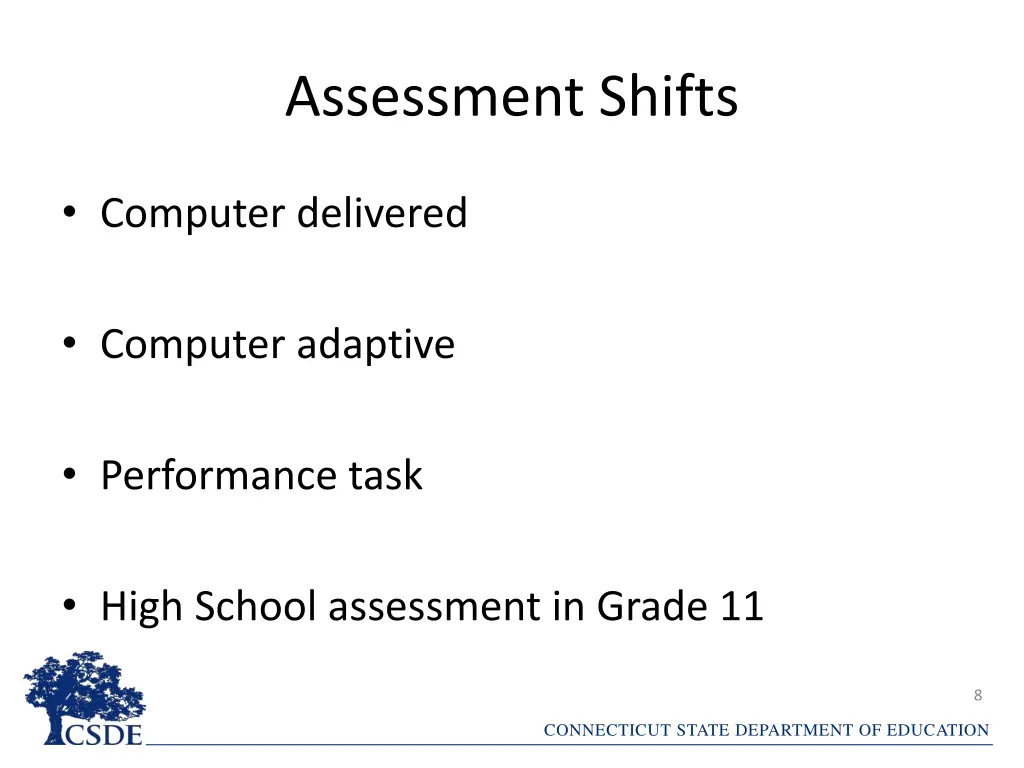 Assessment Shifts

• Computer delivered

• Computer adaptive

• Performance task

• High School assessment in Grade 11

CSDE

8

CONNECTICUT STATE DEPARTMENT OF EDUCATION